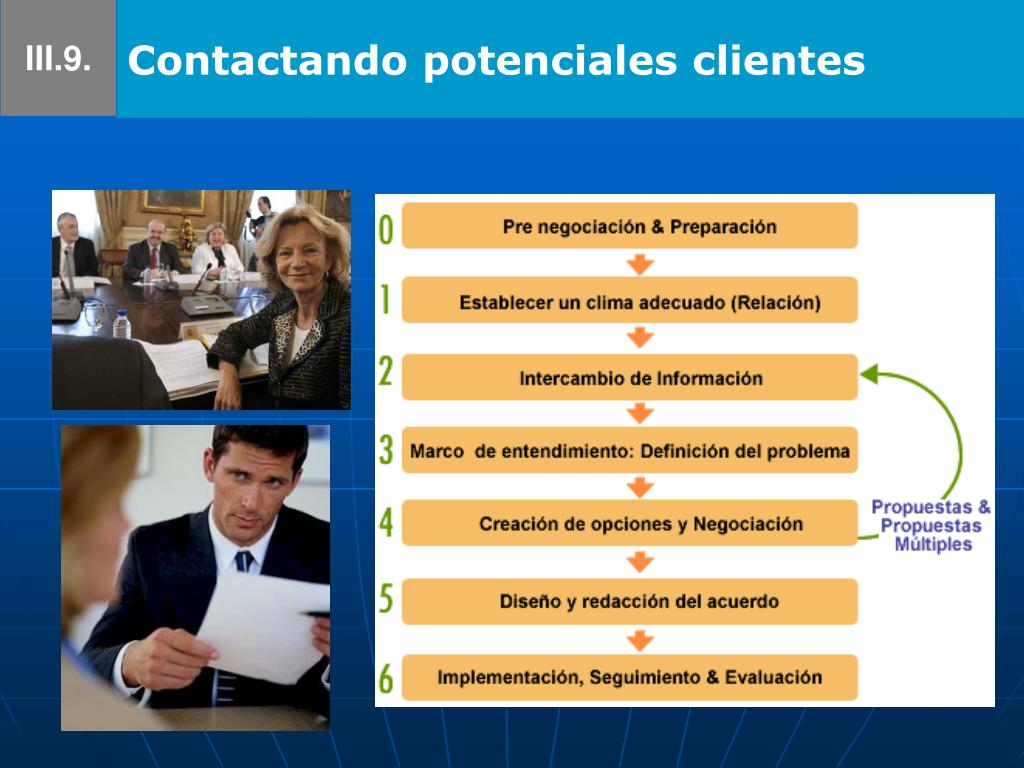 III.9.

Contactando potenciales clientes

0 Pre negociación & Preparación

1 Establecer un clima adecuado (Relación)

2 Intercambio de Información

3 Marco de entendimiento: Definición del problema

4 Creación de opciones y Negociación

5 Diseño y redacción del acuerdo

6 Implementación, Seguimiento & Evaluación

Propuestas & Propuestas Múltiples